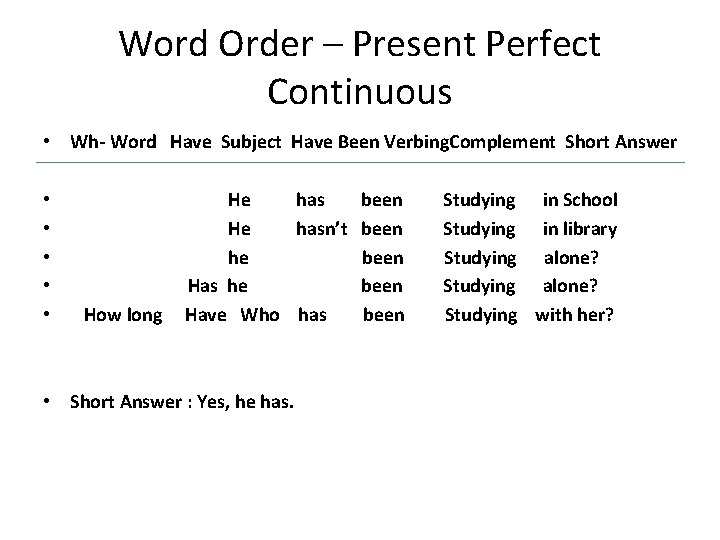 Word Order – Present Perfect Continuous

• Wh- Word Have Subject Have Been VerbingComplement Short Answer

• He has been Studying in School
• He hasn't been Studying in library
• he been Studying alone?
• Has he been Studying alone?
• How long Have Who has been Studying with her?

• Short Answer : Yes, he has.